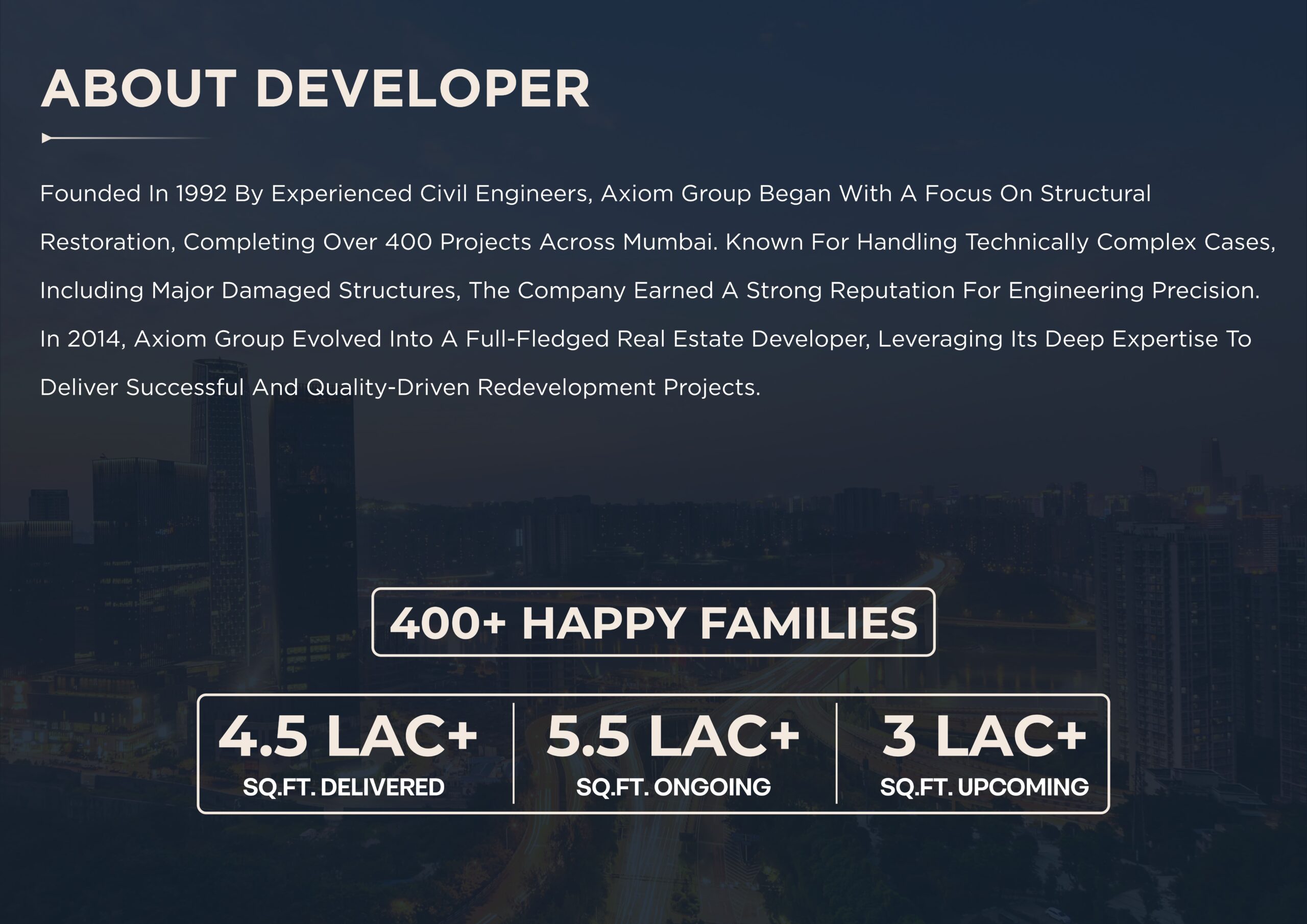 ABOUT DEVELOPER

Founded In 1992 By Experienced Civil Engineers, Axiom Group Began With A Focus On Structural Restoration, Completing Over 400 Projects Across Mumbai. Known For Handling Technically Complex Cases, Including Major Damaged Structures, The Company Earned A Strong Reputation For Engineering Precision. In 2014, Axiom Group Evolved Into A Full-Fledged Real Estate Developer, Leveraging Its Deep Expertise To Deliver Successful And Quality-Driven Redevelopment Projects.

400+ HAPPY FAMILIES

4.5 LAC+
SQ.FT. DELIVERED

5.5 LAC+
SQ.FT. ONGOING

3 LAC+
SQ.FT. UPCOMING